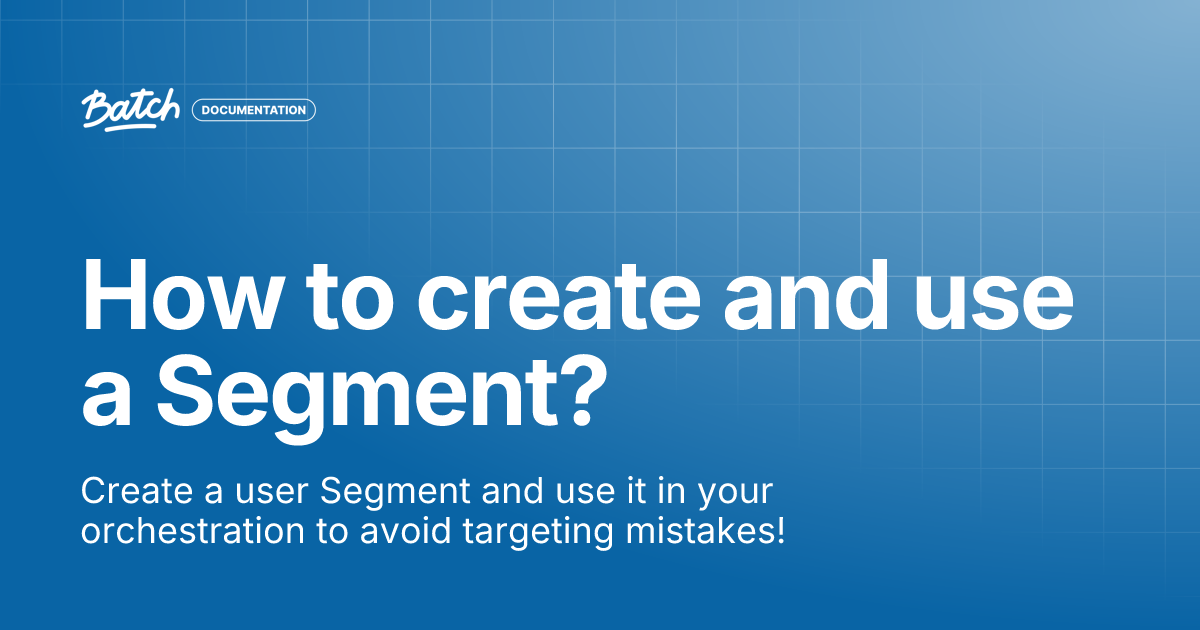 Batch DOCUMENTATION

How to create and use a Segment?

Create a user Segment and use it in your orchestration to avoid targeting mistakes!